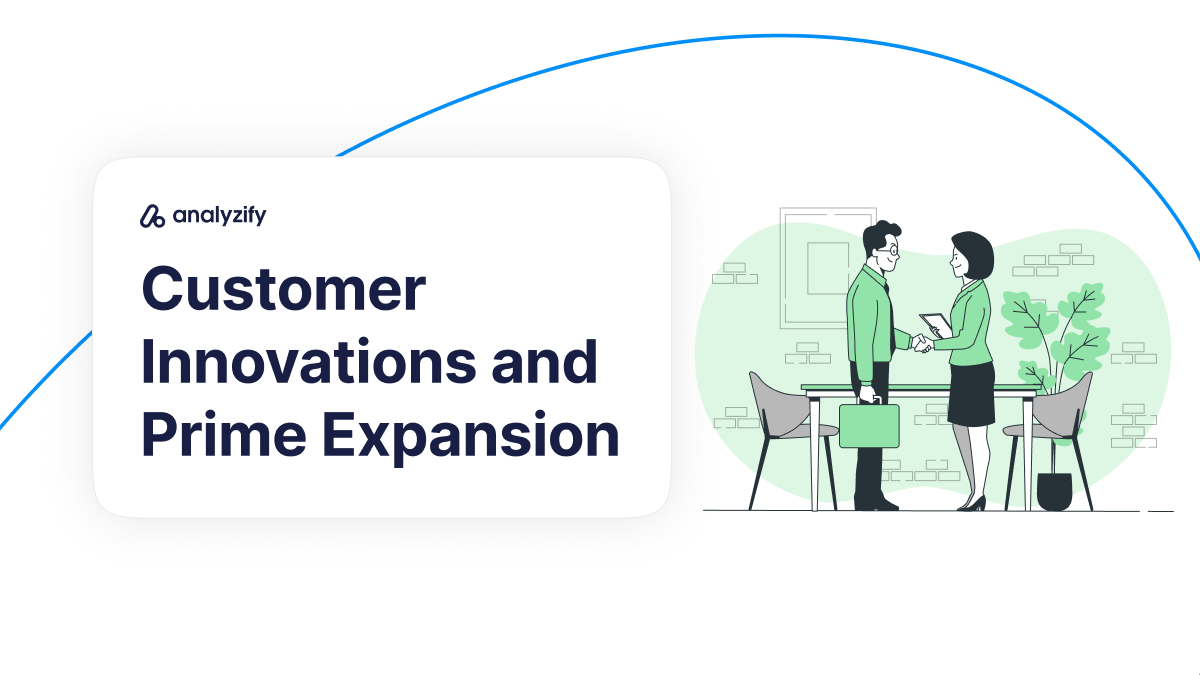 analyzify

Customer Innovations and Prime Expansion